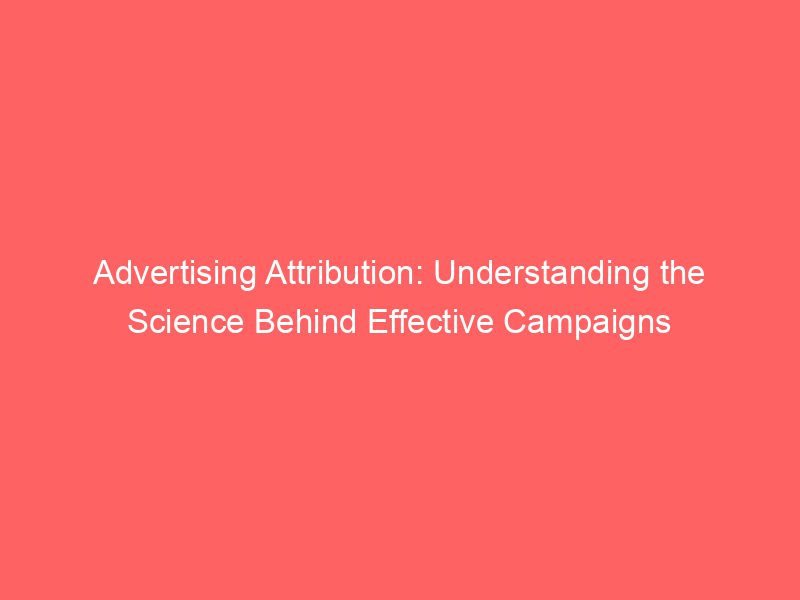 Advertising Attribution: Understanding the Science Behind Effective Campaigns